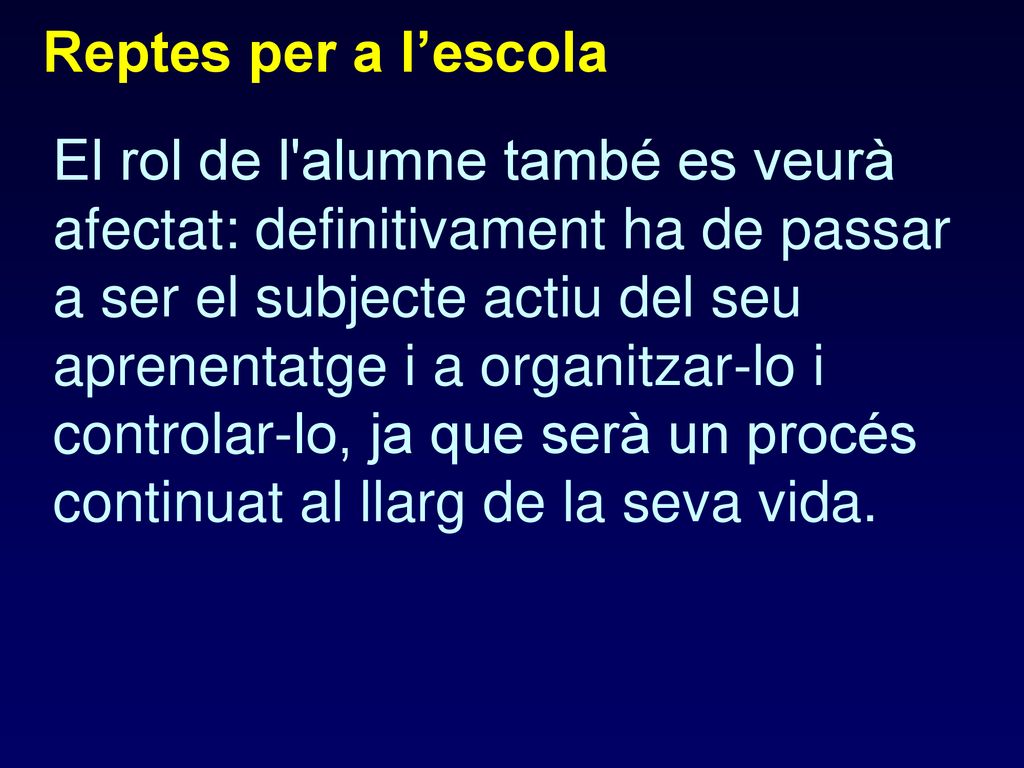 Reptes per a l’escola

El rol de l'alumne també es veurà afectat: definitivament ha de passar a ser el subjecte actiu del seu aprenentatge i a organitzar-lo i controlar-lo, ja que serà un procés continuat al llarg de la seva vida.